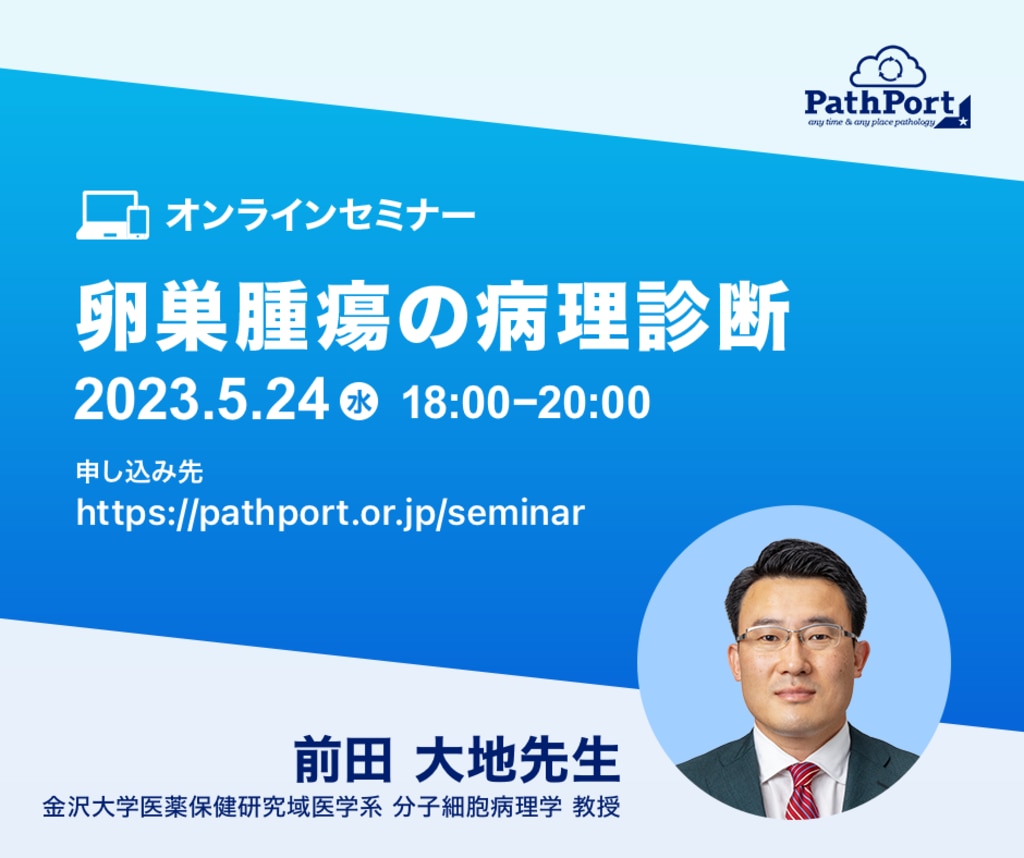 PathPort
any time & any place pathology

オンラインセミナー

卵巣腫瘍の病理診断

2023.5.24 水 18:00–20:00

申し込み先
https://pathport.or.jp/seminar

前田 大地先生
金沢大学医薬保健研究域医学系 分子細胞病理学 教授